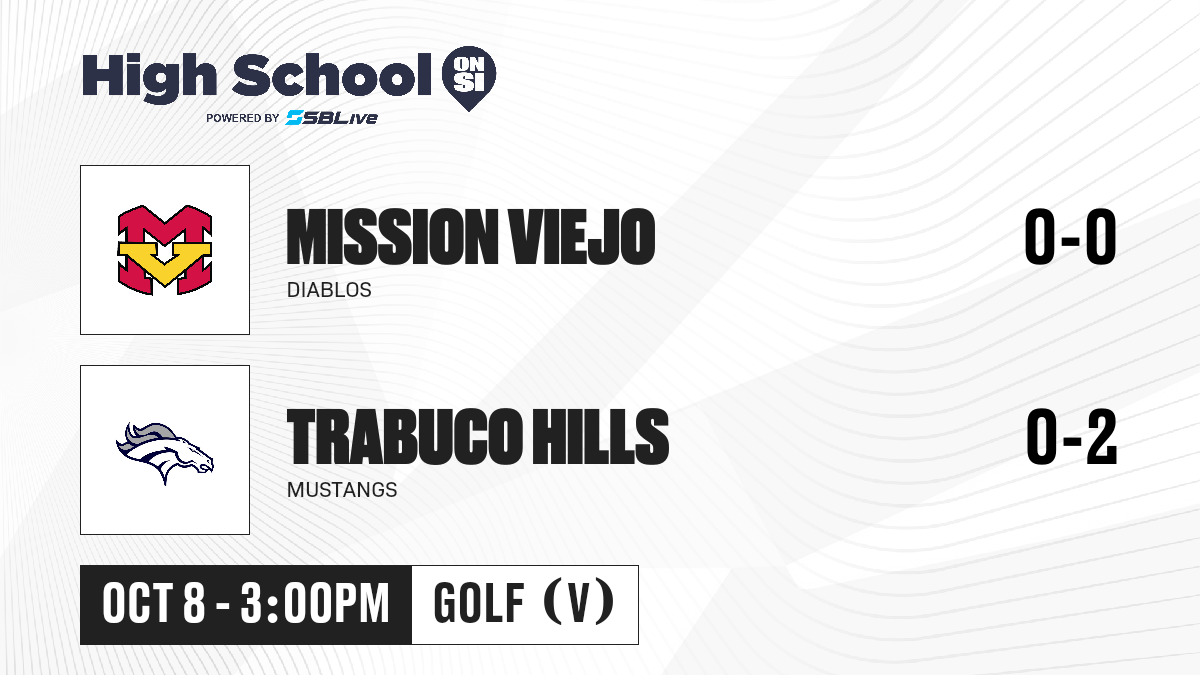 High School ON SI
POWERED BY SBLive

MISSION VIEJO
DIABLOS
0-0

TRABUCO HILLS
MUSTANGS
0-2

OCT 8 - 3:00PM
GOLF (V)